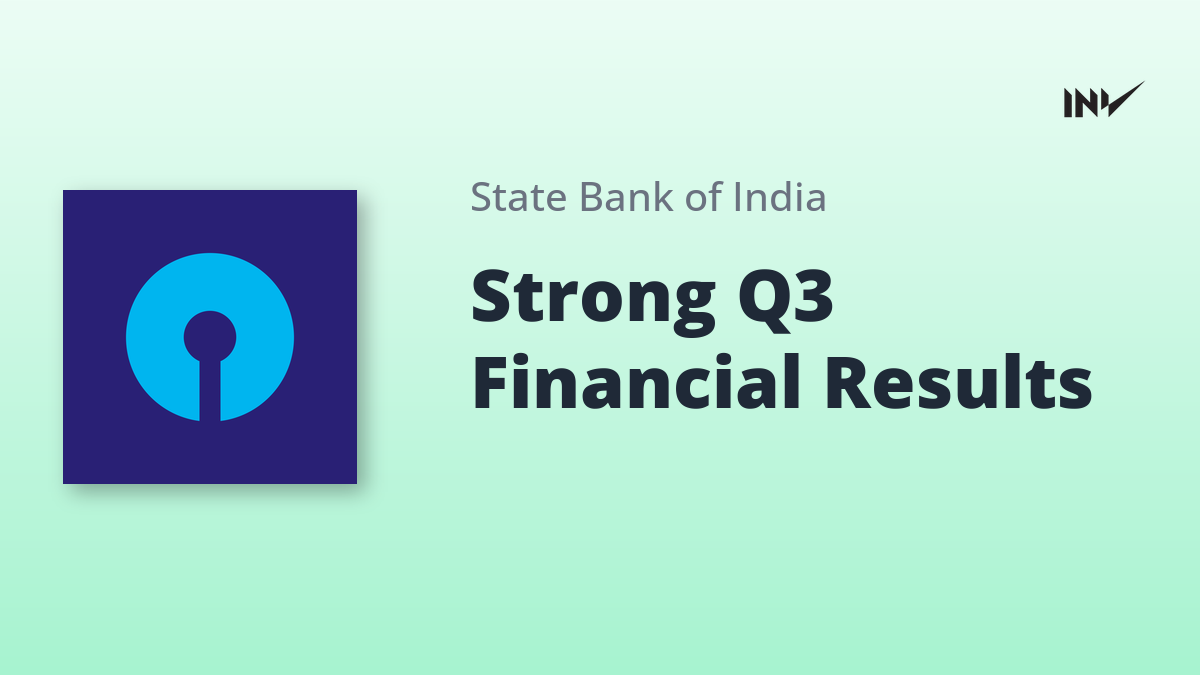 INV

State Bank of India

Strong Q3 Financial Results